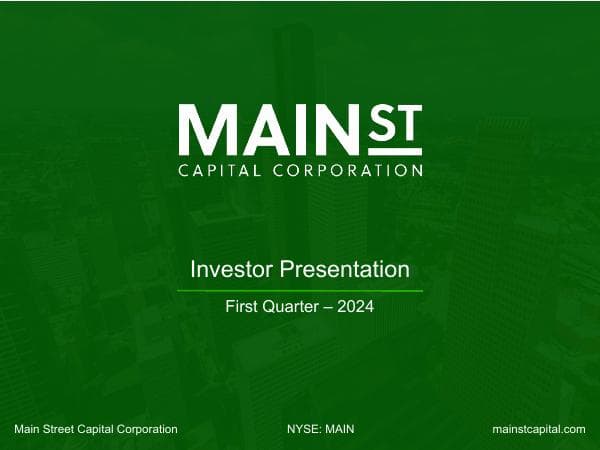 MAIN ST
CAPITAL CORPORATION

Investor Presentation

First Quarter – 2024

Main Street Capital Corporation NYSE: MAIN mainstcapital.com